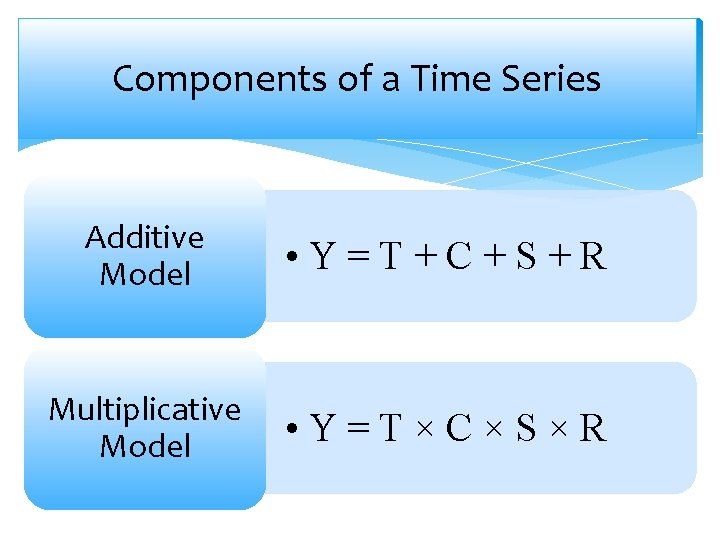 Components of a Time Series

Additive Model

• $Y = T + C + S + R$

Multiplicative Model

• $Y = T \times C \times S \times R$